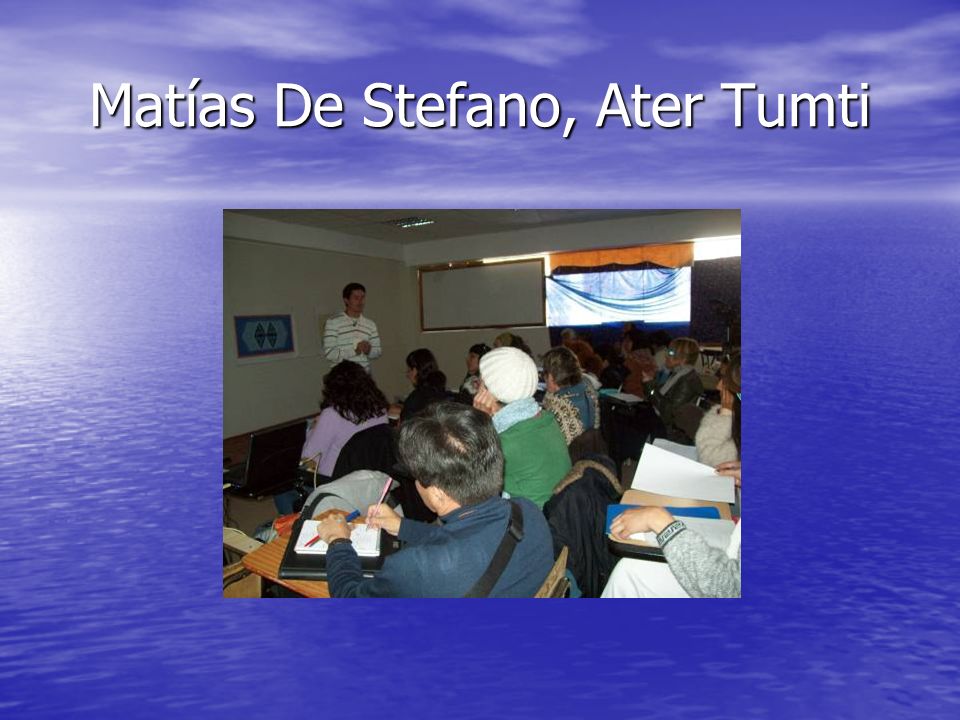 Matías De Stefano, Ater Tumti